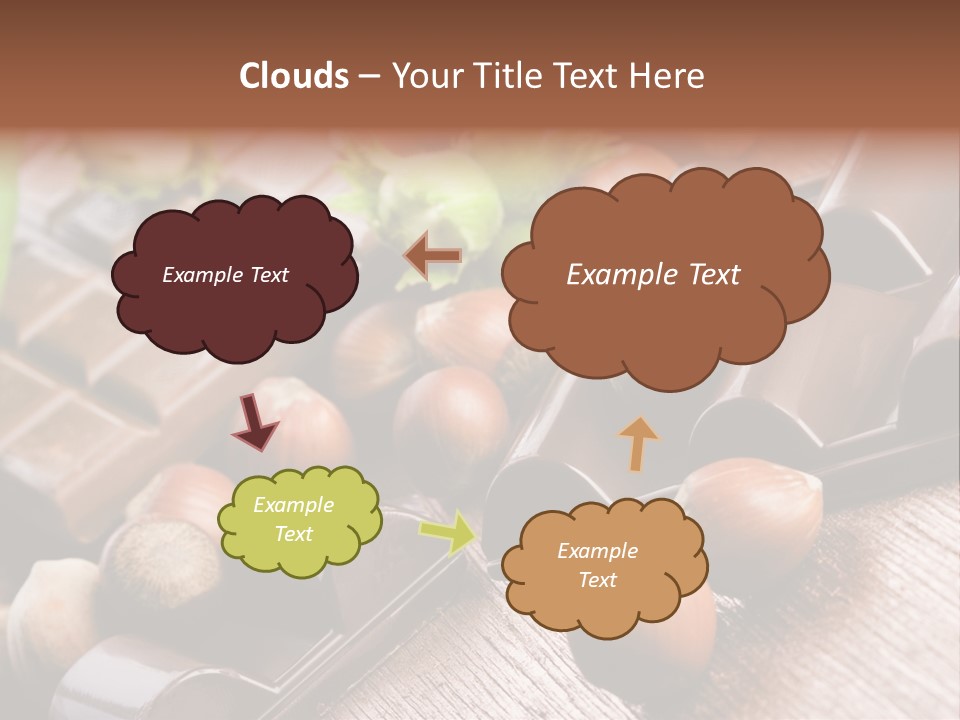 Clouds – Your Title Text Here

Example Text

Example Text

Example Text

Example Text